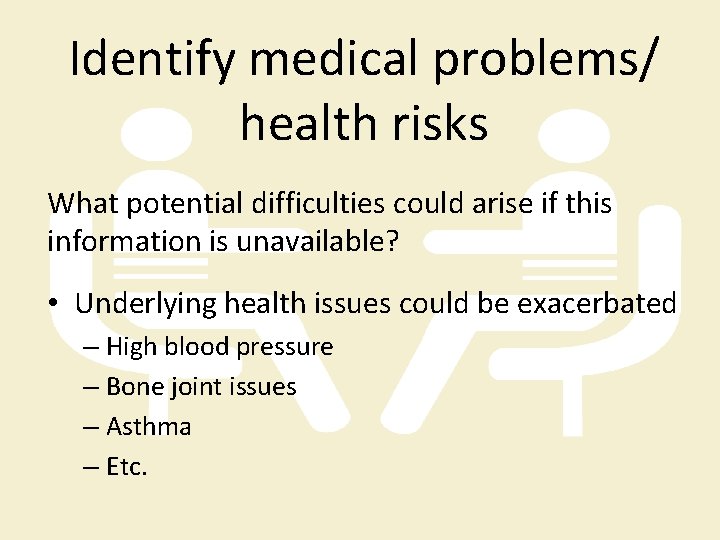 Identify medical problems/ health risks

What potential difficulties could arise if this information is unavailable?

• Underlying health issues could be exacerbated
– High blood pressure
– Bone joint issues
– Asthma
– Etc.